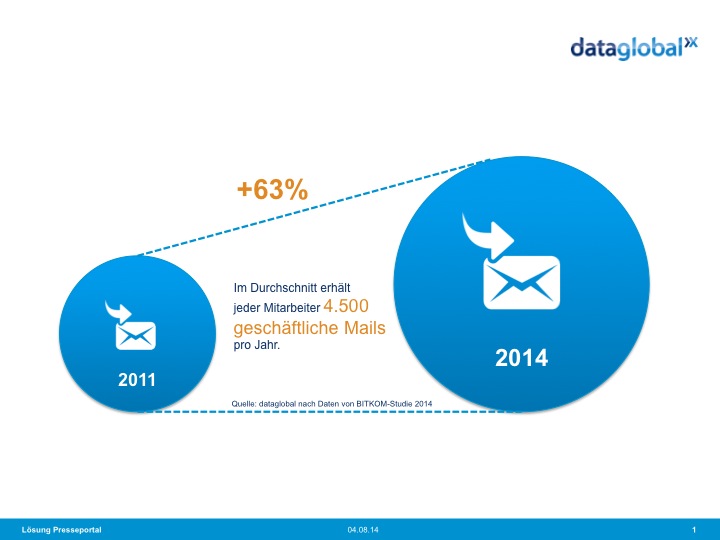 dataglobal

+63%

2011

Im Durchschnitt erhält jeder Mitarbeiter 4.500 geschäftliche Mails pro Jahr.

2014

Quelle: dataglobal nach Daten von BITKOM-Studie 2014

Lösung Presseportal 04.08.14 1